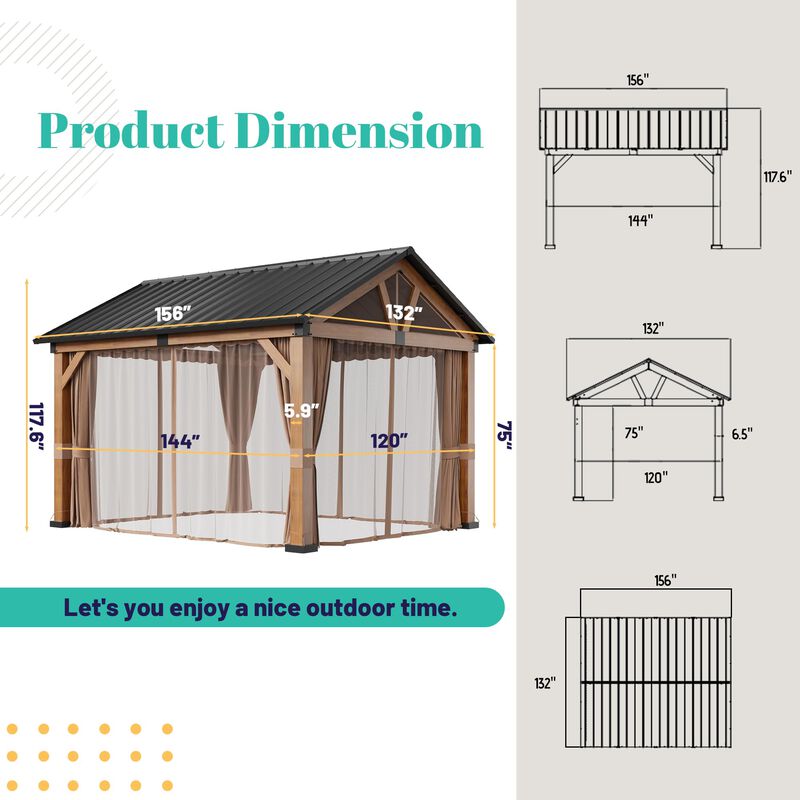 Product Dimension

156"
132"
117.6"
5.9"
144"
120"
75"

Let's you enjoy a nice outdoor time.

156"
117.6"
144"

132"
75"
6.5"
120"

156"
132"